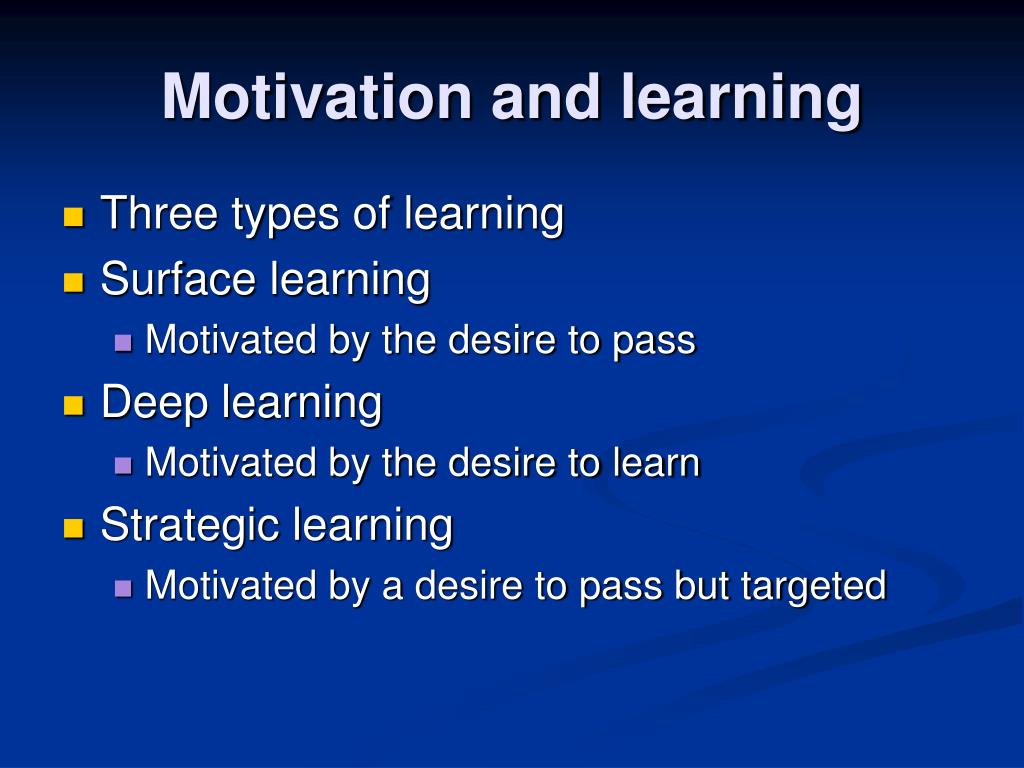 Motivation and learning

- Three types of learning
- Surface learning
  - Motivated by the desire to pass
- Deep learning
  - Motivated by the desire to learn
- Strategic learning
  - Motivated by a desire to pass but targeted